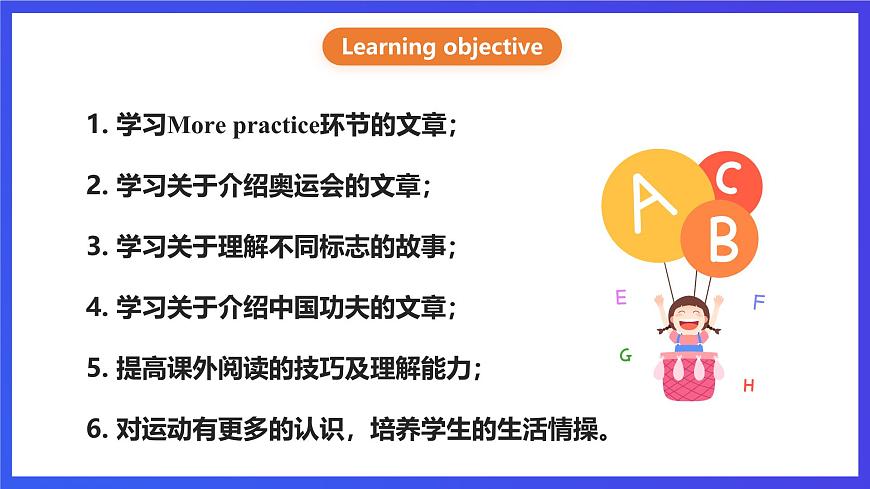 Learning objective

1. 学习More practice环节的文章；

2. 学习关于介绍奥运会的文章；

3. 学习关于理解不同标志的故事；

4. 学习关于介绍中国功夫的文章；

5. 提高课外阅读的技巧及理解能力；

6. 对运动有更多的认识，培养学生的生活情操。

A C B E F G H